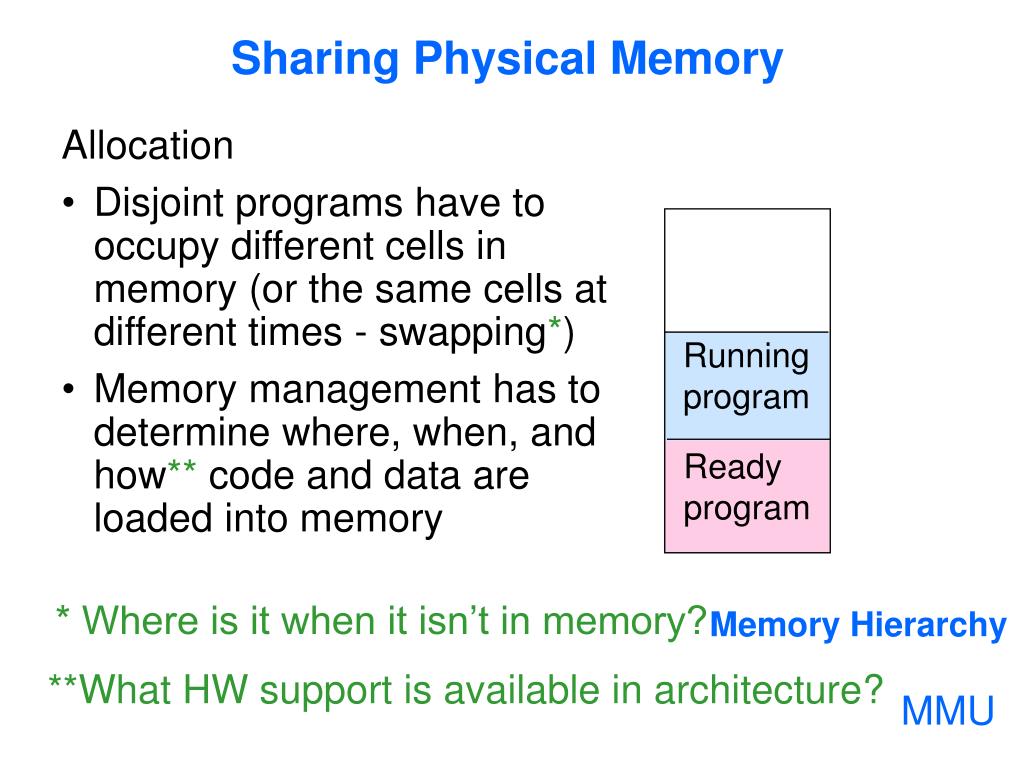 Sharing Physical Memory

Allocation

• Disjoint programs have to occupy different cells in memory (or the same cells at different times - swapping*)

• Memory management has to determine where, when, and how** code and data are loaded into memory

Running program

Ready program

* Where is it when it isn't in memory? Memory Hierarchy

**What HW support is available in architecture? MMU